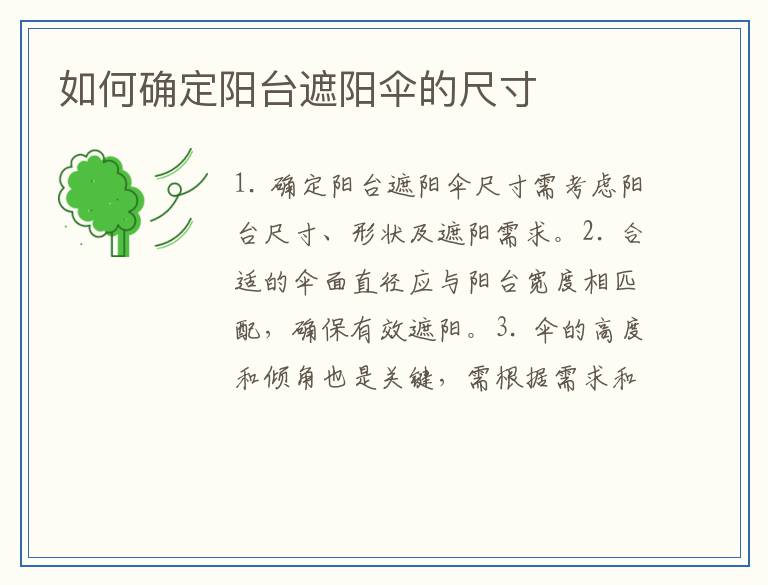 如何确定阳台遮阳伞的尺寸

1. 确定阳台遮阳伞尺寸需考虑阳台尺寸、形状及遮阳需求。2. 合适的伞面直径应与阳台宽度相匹配，确保有效遮阳。3. 伞的高度和倾角也是关键，需根据需求和